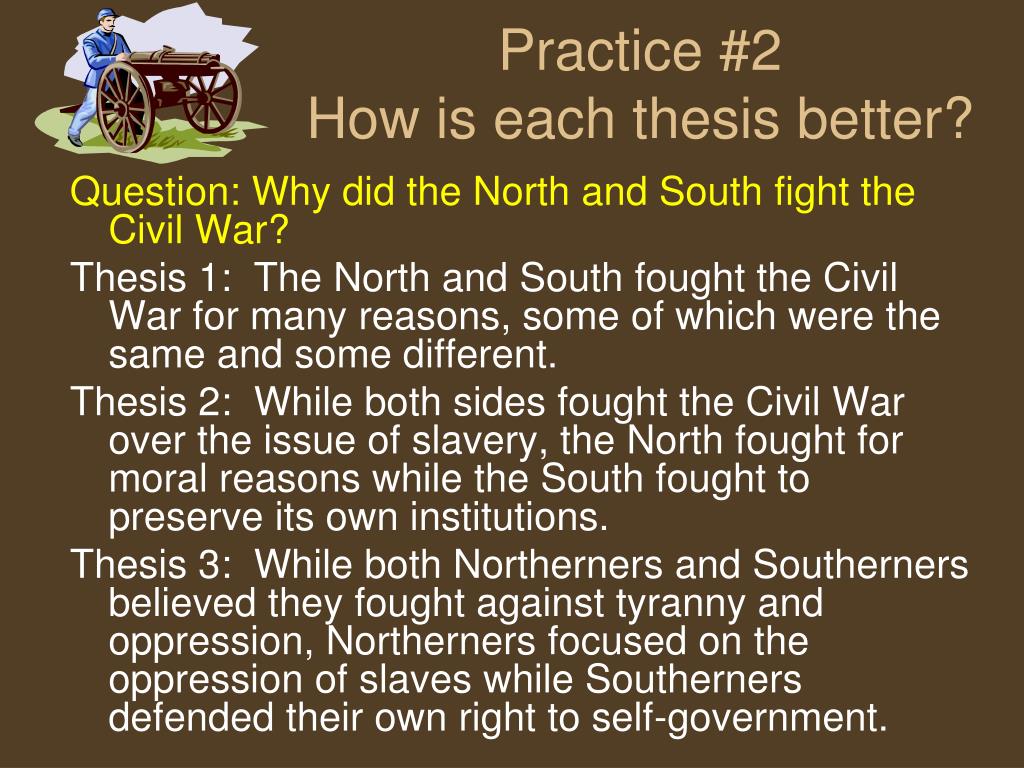 Practice #2
How is each thesis better?

Question: Why did the North and South fight the Civil War?

Thesis 1: The North and South fought the Civil War for many reasons, some of which were the same and some different.

Thesis 2: While both sides fought the Civil War over the issue of slavery, the North fought for moral reasons while the South fought to preserve its own institutions.

Thesis 3: While both Northerners and Southerners believed they fought against tyranny and oppression, Northerners focused on the oppression of slaves while Southerners defended their own right to self-government.